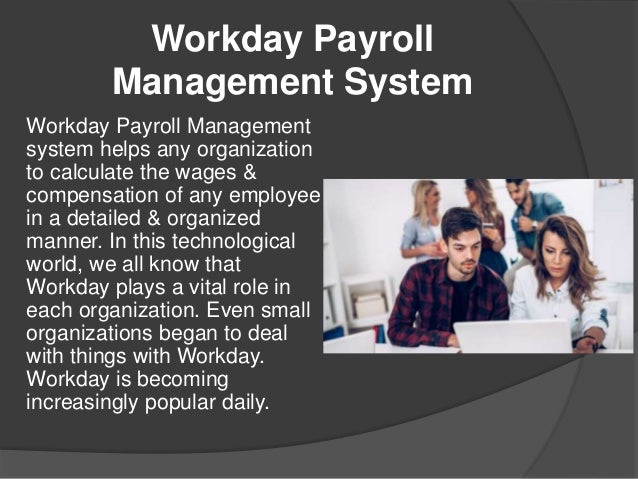 Workday Payroll Management System

Workday Payroll Management system helps any organization to calculate the wages & compensation of any employee in a detailed & organized manner. In this technological world, we all know that Workday plays a vital role in each organization. Even small organizations began to deal with things with Workday. Workday is becoming increasingly popular daily.